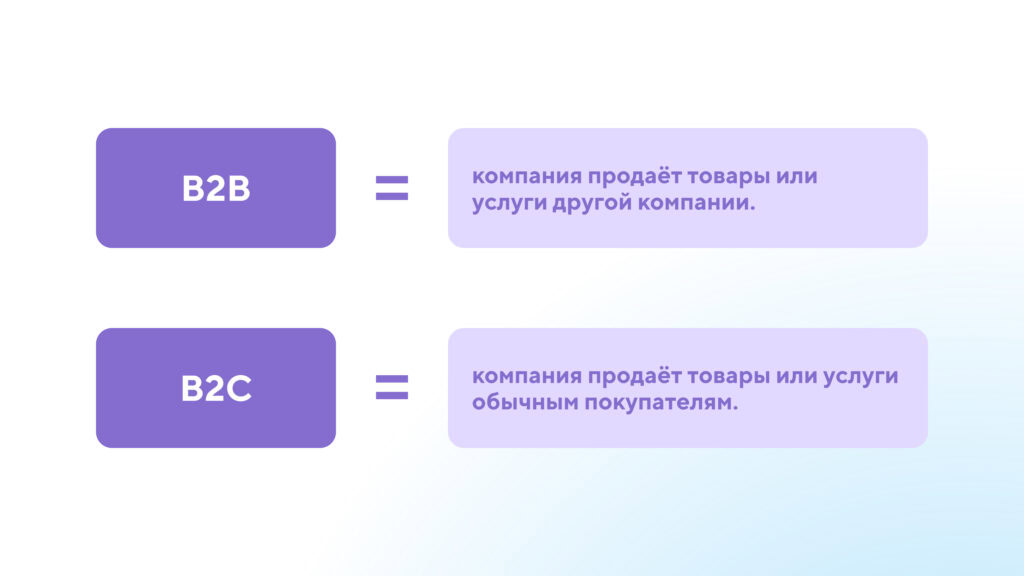 B2B

=

компания продаёт товары или услуги другой компании.

B2C

=

компания продаёт товары или услуги обычным покупателям.